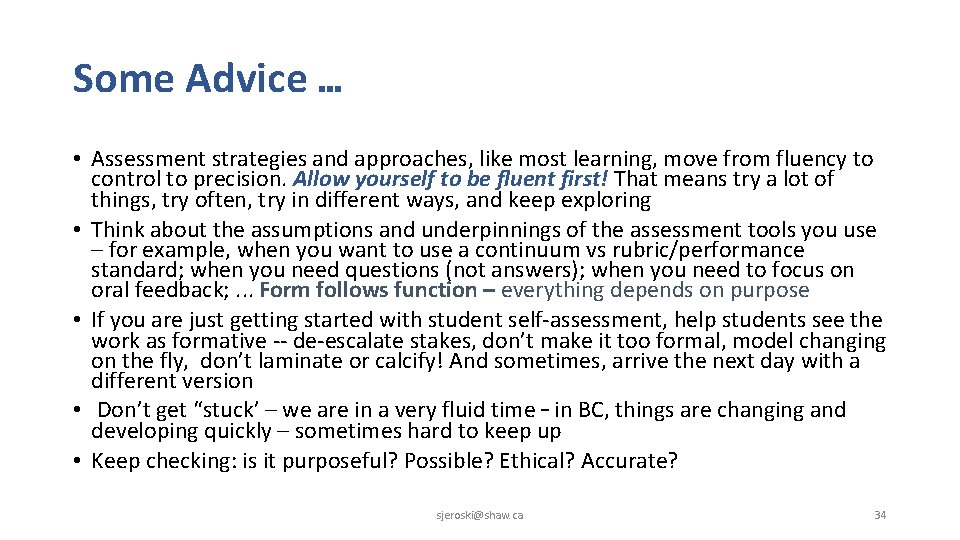 Some Advice …

• Assessment strategies and approaches, like most learning, move from fluency to control to precision. Allow yourself to be fluent first! That means try a lot of things, try often, try in different ways, and keep exploring
• Think about the assumptions and underpinnings of the assessment tools you use – for example, when you want to use a continuum vs rubric/performance standard; when you need questions (not answers); when you need to focus on oral feedback; … Form follows function – everything depends on purpose
• If you are just getting started with student self-assessment, help students see the work as formative -- de-escalate stakes, don't make it too formal, model changing on the fly, don't laminate or calcify! And sometimes, arrive the next day with a different version
• Don't get "stuck' – we are in a very fluid time – in BC, things are changing and developing quickly – sometimes hard to keep up
• Keep checking: is it purposeful? Possible? Ethical? Accurate?

sjeroski@shaw.ca

34